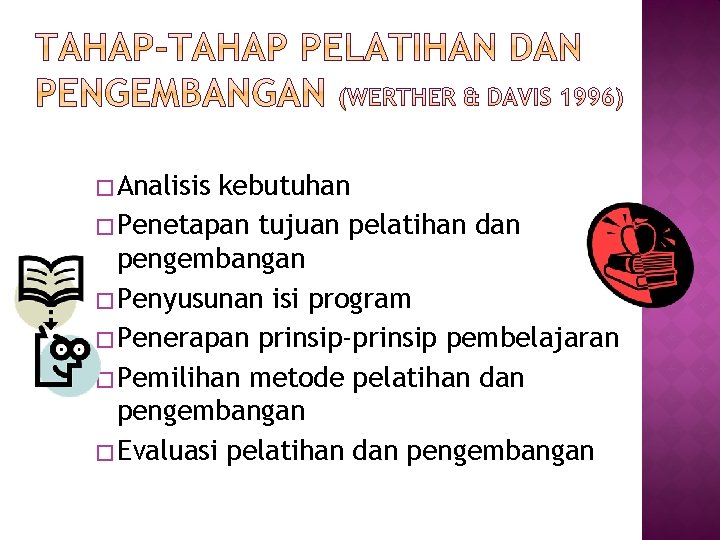 TAHAP-TAHAP PELATIHAN DAN PENGEMBANGAN (WERTHER & DAVIS 1996)

□ Analisis kebutuhan
□ Penetapan tujuan pelatihan dan pengembangan
□ Penyusunan isi program
□ Penerapan prinsip-prinsip pembelajaran
□ Pemilihan metode pelatihan dan pengembangan
□ Evaluasi pelatihan dan pengembangan